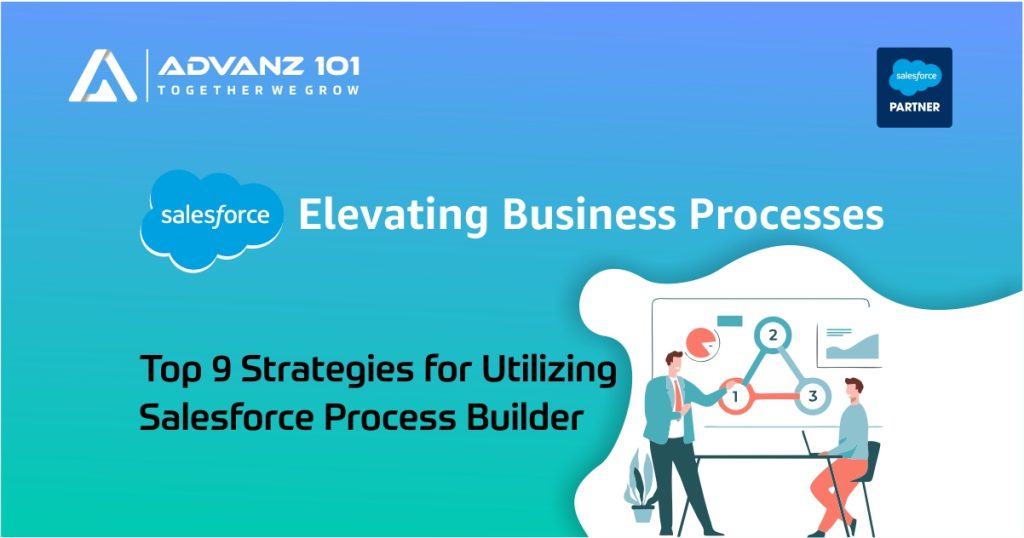 ADVANZ 101
TOGETHER WE GROW

salesforce
PARTNER

salesforce Elevating Business Processes

Top 9 Strategies for Utilizing Salesforce Process Builder

2
1
3